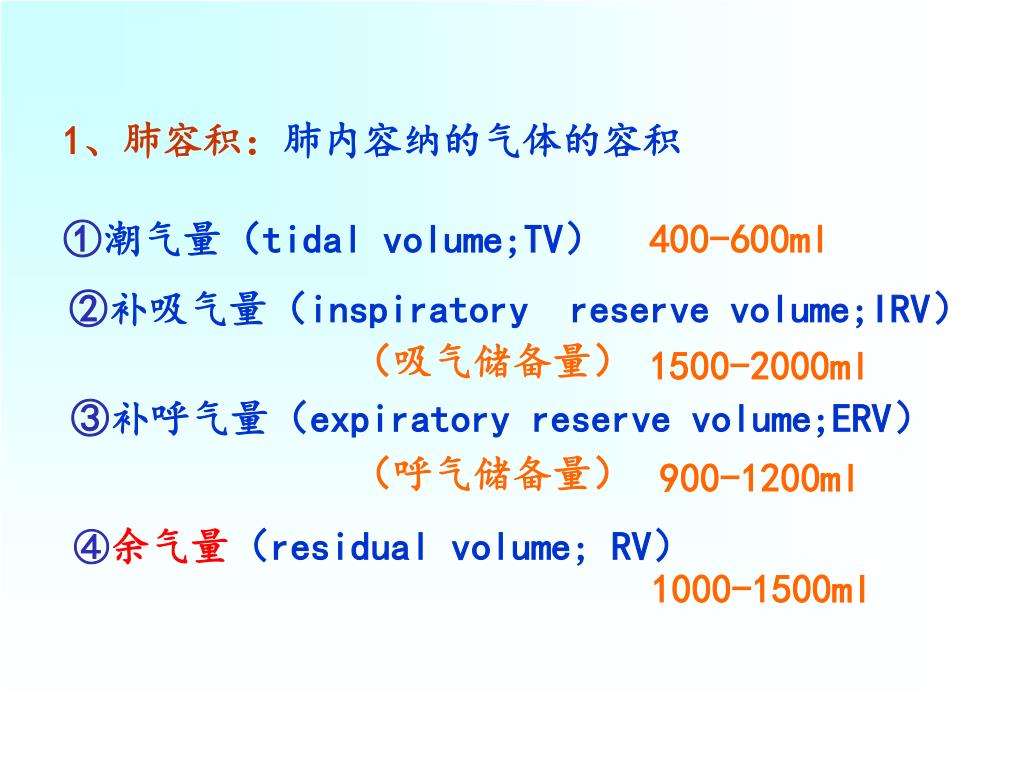 1、肺容积：肺内容纳的气体的容积

①潮气量（tidal volume;TV） 400-600ml

②补吸气量（inspiratory reserve volume;IRV）
（吸气储备量） 1500-2000ml

③补呼气量（expiratory reserve volume;ERV）
（呼气储备量） 900-1200ml

④余气量（residual volume; RV）
1000-1500ml